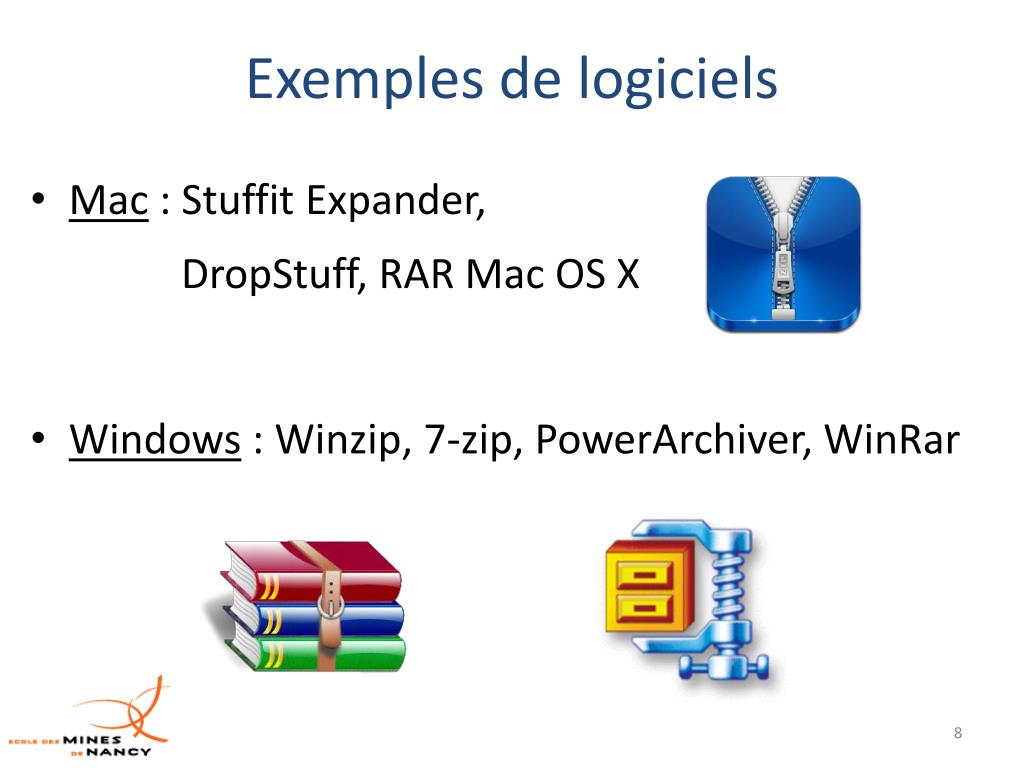 Exemples de logiciels

• Mac : Stuffit Expander,

DropStuff, RAR Mac OS X

• Windows : Winzip, 7-zip, PowerArchiver, WinRar

ECOLE DES MINES DE NANCY

8